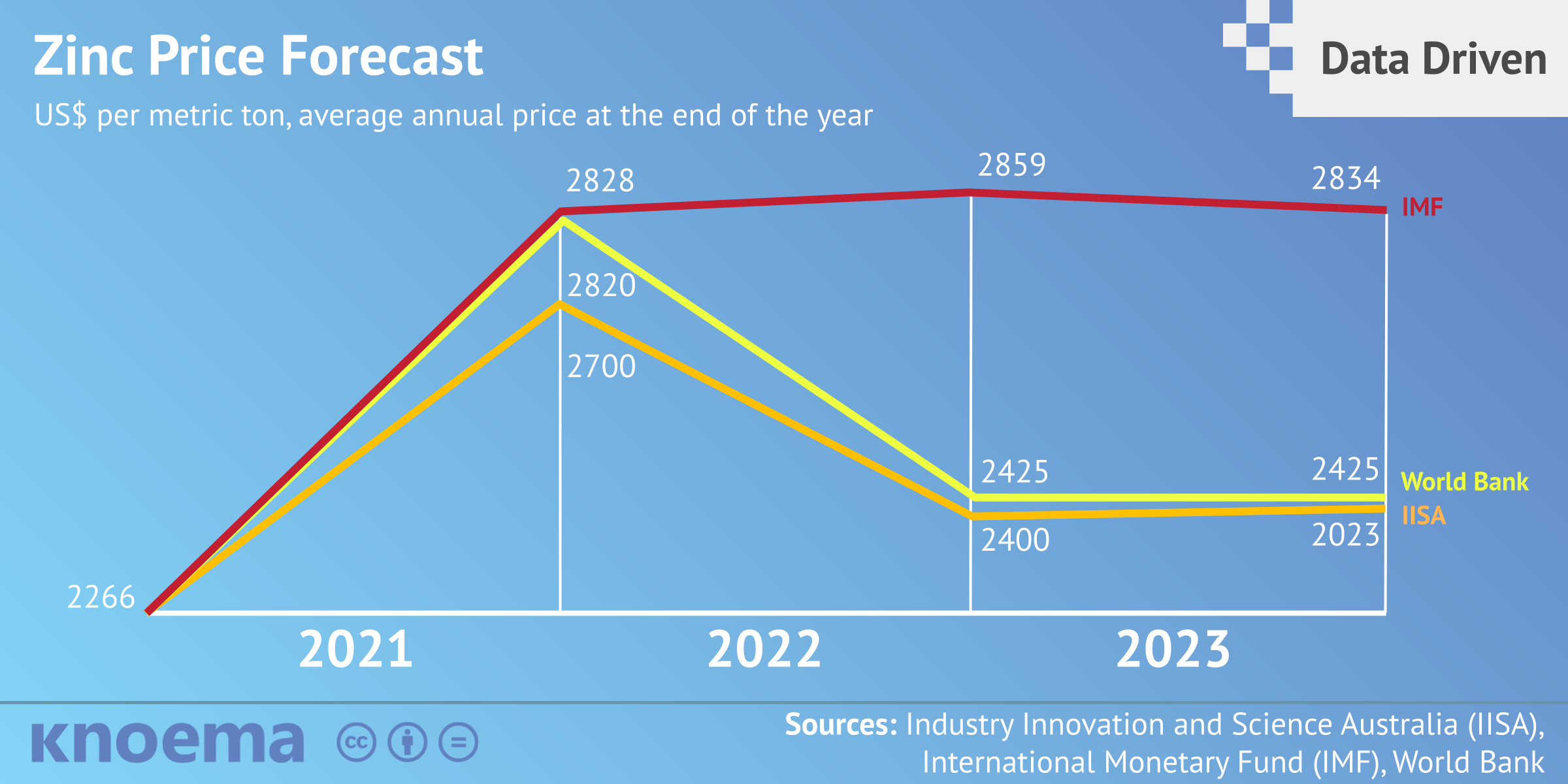 Zinc Price Forecast

US$ per metric ton, average annual price at the end of the year

Data Driven

2828

2859

2834

IMF

2820

2700

2425

2425

World Bank

IISA

2400

2023

2266

2021

2022

2023

knoema

cc

Sources: Industry Innovation and Science Australia (IISA), International Monetary Fund (IMF), World Bank